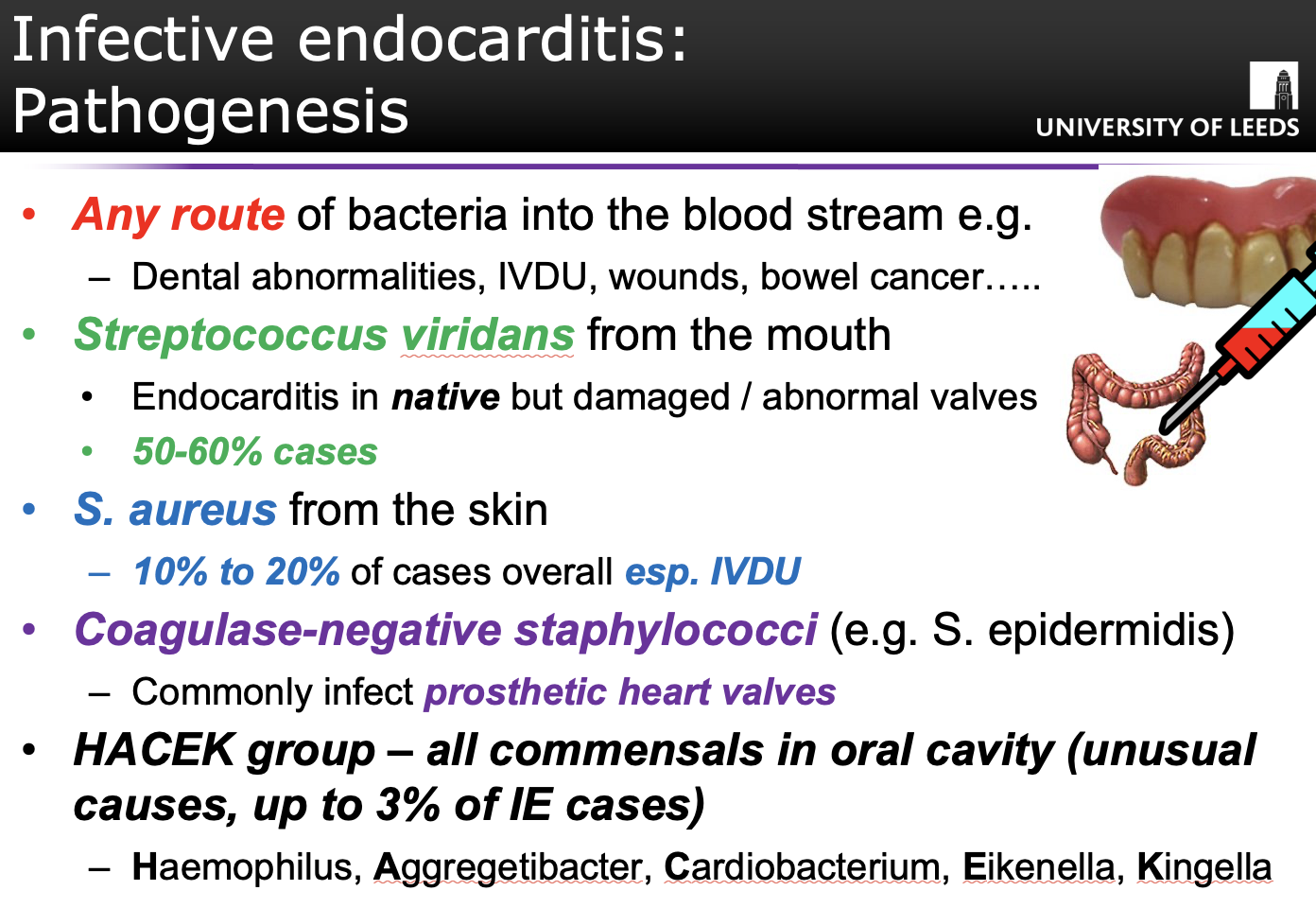 Infective endocarditis: Pathogenesis

UNIVERSITY OF LEEDS

• Any route of bacteria into the blood stream e.g.
– Dental abnormalities, IVDU, wounds, bowel cancer…..
• Streptococcus viridans from the mouth
• Endocarditis in native but damaged / abnormal valves
• 50-60% cases
• S. aureus from the skin
– 10% to 20% of cases overall esp. IVDU
• Coagulase-negative staphylococci (e.g. S. epidermidis)
– Commonly infect prosthetic heart valves
• HACEK group – all commensals in oral cavity (unusual causes, up to 3% of IE cases)
– Haemophilus, Aggregetibacter, Cardiobacterium, Eikenella, Kingella